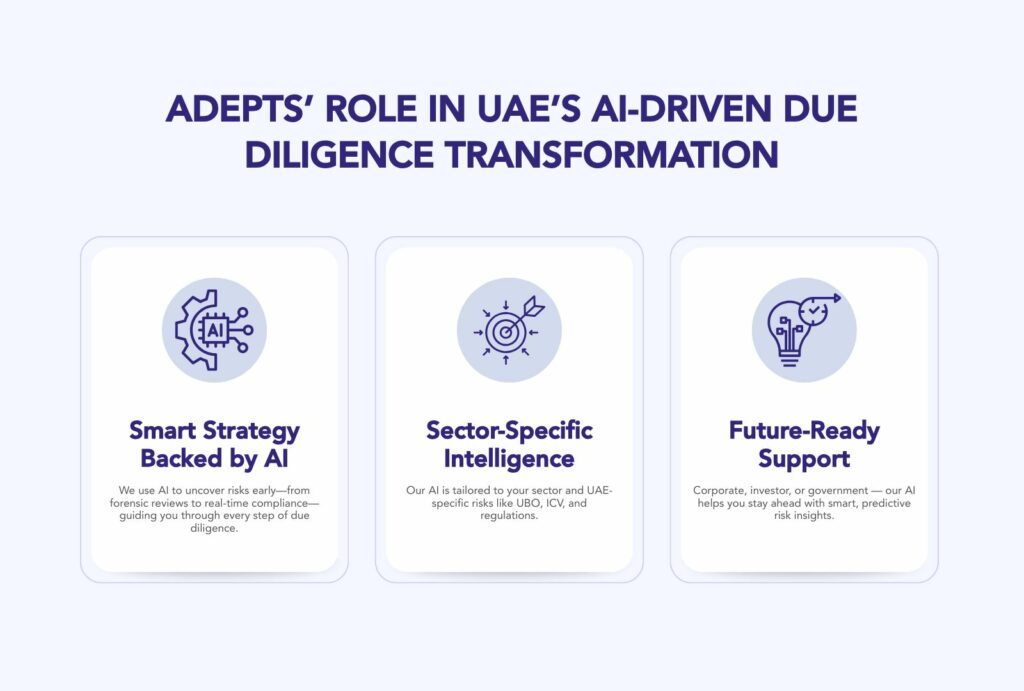 ADEPTS' ROLE IN UAE'S AI-DRIVEN DUE DILIGENCE TRANSFORMATION

AI

Smart Strategy Backed by AI

We use AI to uncover risks early—from forensic reviews to real-time compliance—guiding you through every step of due diligence.

Sector-Specific Intelligence

Our AI is tailored to your sector and UAE-specific risks like UBO, ICV, and regulations.

Future-Ready Support

Corporate, investor, or government — our AI helps you stay ahead with smart, predictive risk insights.